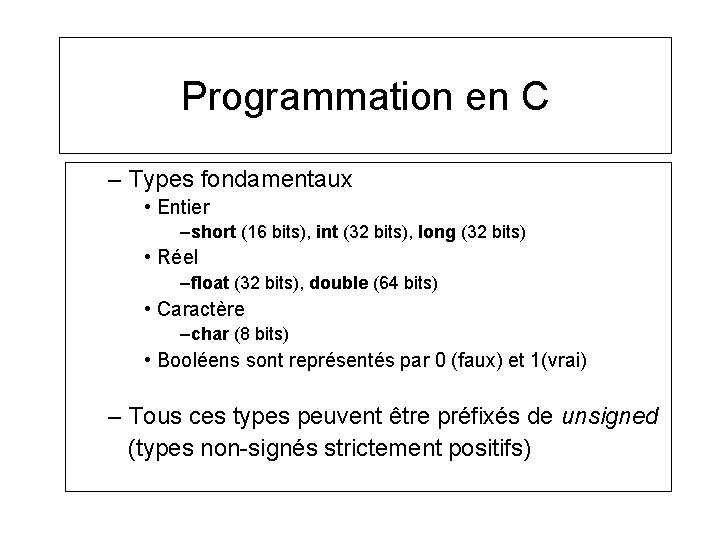 Programmation en C

– Types fondamentaux
• Entier
–short (16 bits), int (32 bits), long (32 bits)
• Réel
–float (32 bits), double (64 bits)
• Caractère
–char (8 bits)
• Booléens sont représentés par 0 (faux) et 1(vrai)

– Tous ces types peuvent être préfixés de unsigned (types non-signés strictement positifs)